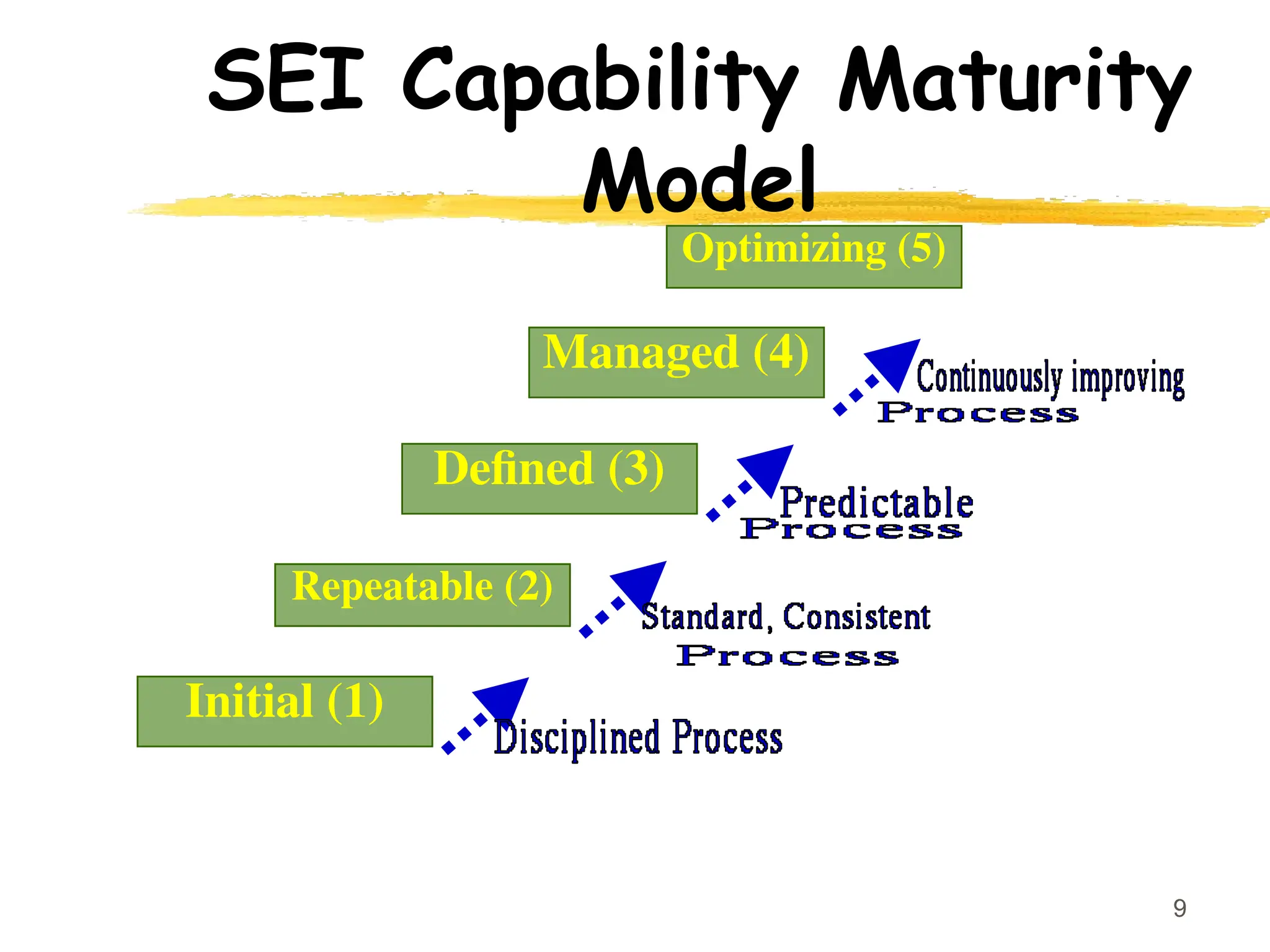 SEI Capability Maturity Model

Optimizing (5)

Managed (4)

Continuously improving Process

Defined (3)

Predictable Process

Repeatable (2)

Standard, Consistent Process

Initial (1)

Disciplined Process

9